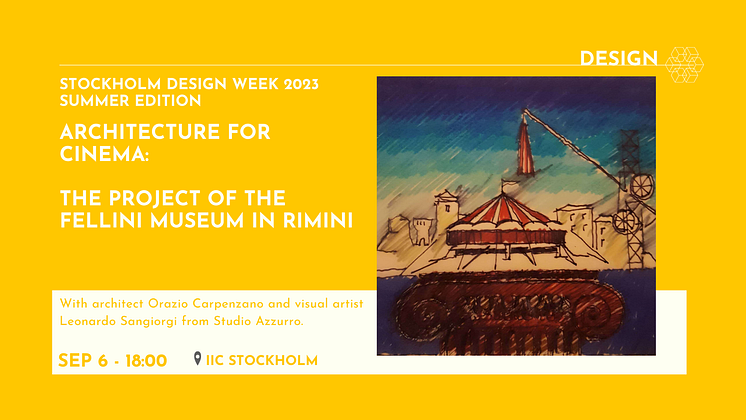 DESIGN

STOCKHOLM DESIGN WEEK 2023
SUMMER EDITION

ARCHITECTURE FOR CINEMA:

THE PROJECT OF THE FELLINI MUSEUM IN RIMINI

With architect Orazio Carpenzano and visual artist Leonardo Sangiorgi from Studio Azzurro.

SEP 6 - 18:00

IIC STOCKHOLM